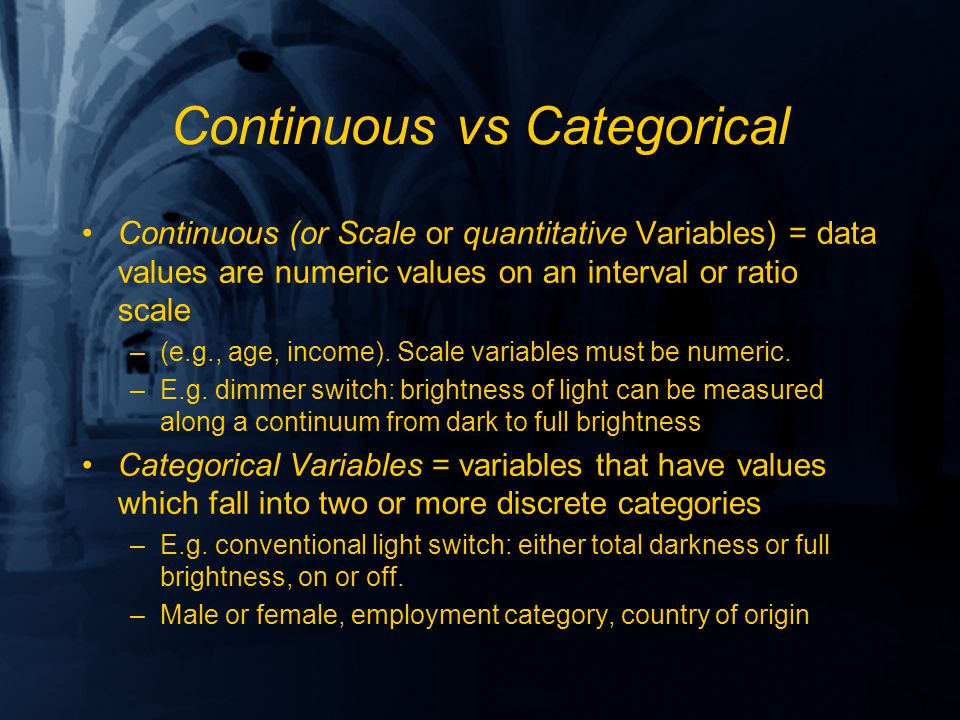 Continuous vs Categorical

• Continuous (or Scale or quantitative Variables) = data values are numeric values on an interval or ratio scale
– (e.g., age, income). Scale variables must be numeric.
– E.g. dimmer switch: brightness of light can be measured along a continuum from dark to full brightness

• Categorical Variables = variables that have values which fall into two or more discrete categories
– E.g. conventional light switch: either total darkness or full brightness, on or off.
– Male or female, employment category, country of origin